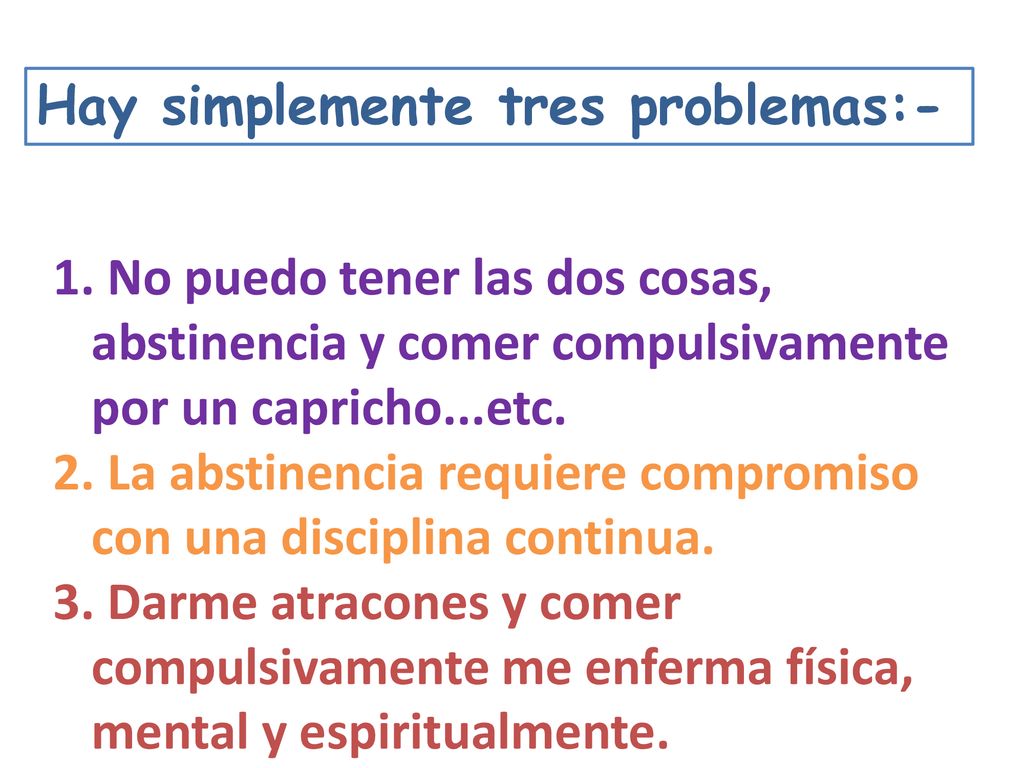 Hay simplemente tres problemas:-

1. No puedo tener las dos cosas, abstinencia y comer compulsivamente por un capricho...etc.
2. La abstinencia requiere compromiso con una disciplina continua.
3. Darme atracones y comer compulsivamente me enferma física, mental y espiritualmente.